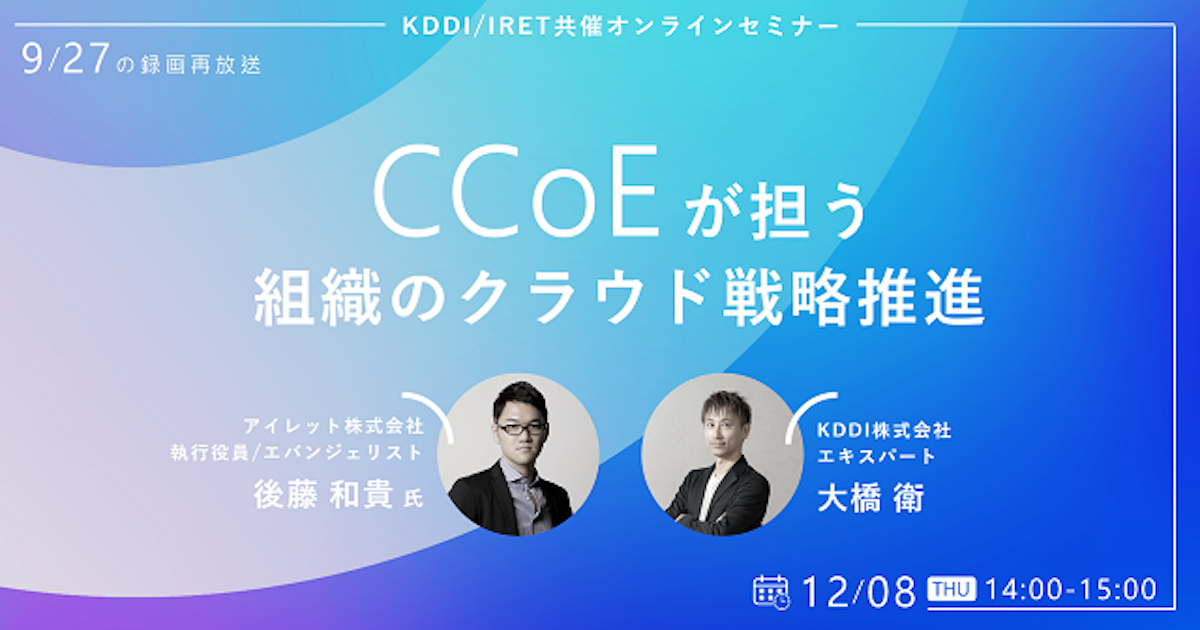 KDDI/IRET共催オンラインセミナー

9/27の録画再放送

CCoEが担う
組織のクラウド戦略推進

アイレット株式会社
執行役員/エバンジェリスト
後藤 和貴 氏

KDDI株式会社
エキスパート
大橋 衛

12/08 THU 14:00-15:00